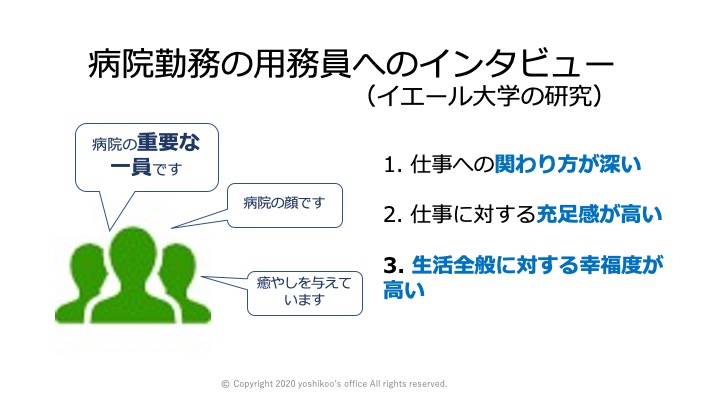 病院勤務の用務員へのインタビュー
（イエール大学の研究）

病院の重要な一員です

病院の顔です

癒やしを与えています

1. 仕事への関わり方が深い

2. 仕事に対する充足感が高い

3. 生活全般に対する幸福度が高い

© Copyright 2020 yoshikoo's office All rights reserved.